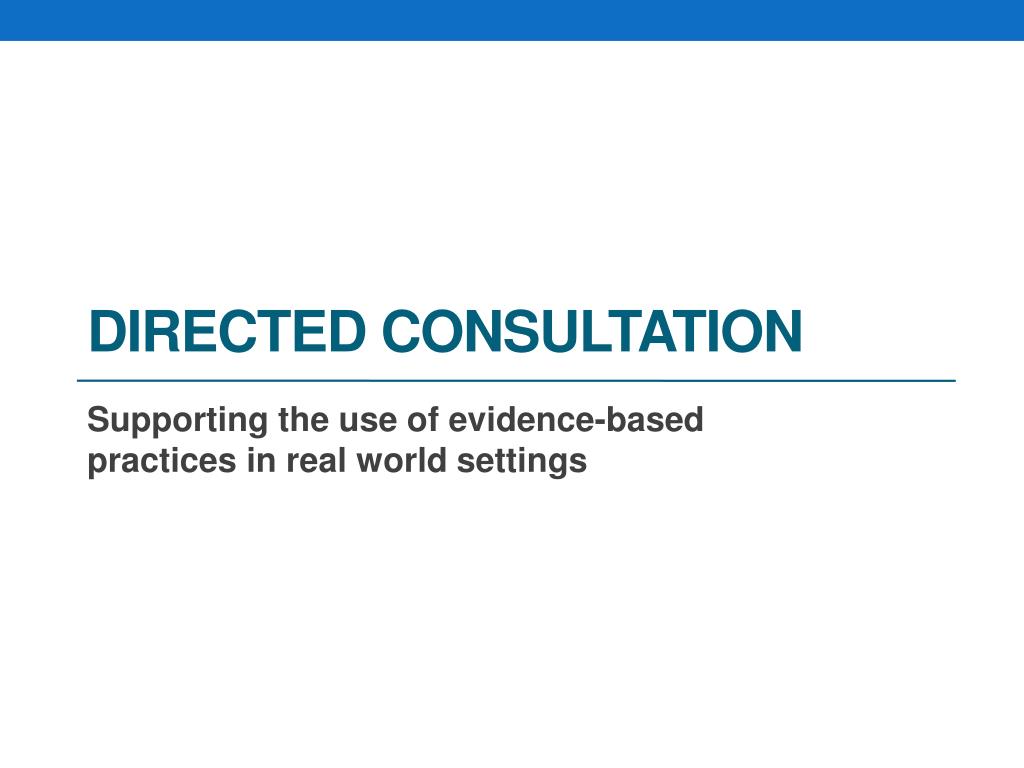 DIRECTED CONSULTATION

Supporting the use of evidence-based practices in real world settings